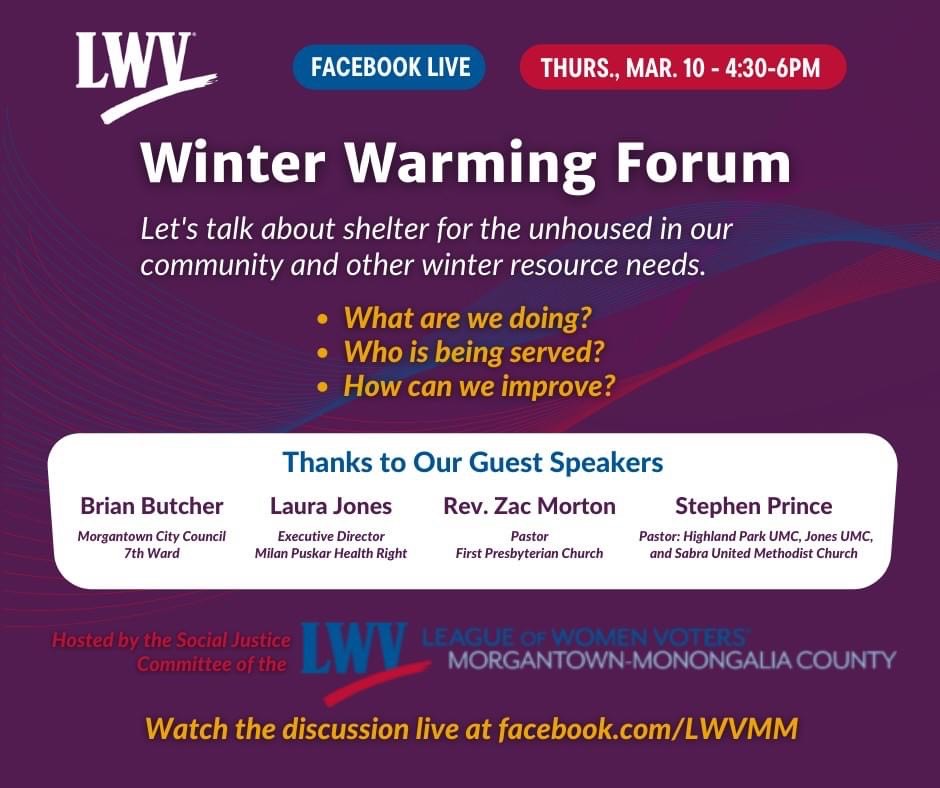 LWV

FACEBOOK LIVE

THURS., MAR. 10 - 4:30-6PM

Winter Warming Forum

Let's talk about shelter for the unhoused in our community and other winter resource needs.

• What are we doing?
• Who is being served?
• How can we improve?

Thanks to Our Guest Speakers

Brian Butcher
Morgantown City Council
7th Ward

Laura Jones
Executive Director
Milan Puskar Health Right

Rev. Zac Morton
Pastor
First Presbyterian Church

Stephen Prince
Pastor: Highland Park UMC, Jones UMC, and Sabra United Methodist Church

Hosted by the Social Justice Committee of the LWV LEAGUE OF WOMEN VOTERS MORGANTOWN-MONONGALIA COUNTY

Watch the discussion live at facebook.com/LWVMM